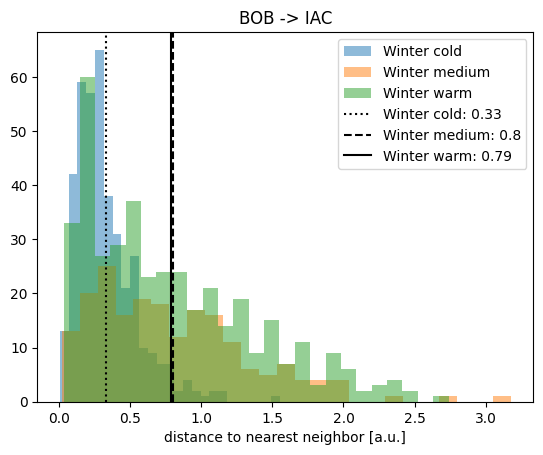 BOB -> IAC

Winter cold
Winter medium
Winter warm
Winter cold: 0.33
Winter medium: 0.8
Winter warm: 0.79

60
50
40
30
20
10
0

0.0 0.5 1.0 1.5 2.0 2.5 3.0

distance to nearest neighbor [a.u.]